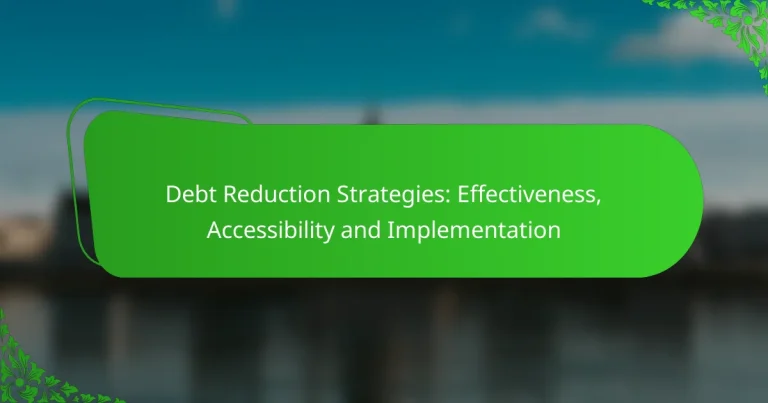 Debt Reduction Strategies: Effectiveness, Accessibility and Implementation